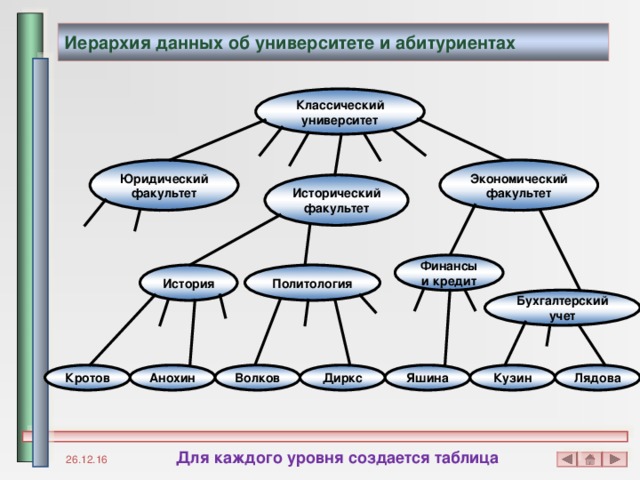 Иерархия данных об университете и абитуриентах

Классический университет

Юридический факультет

Исторический факультет

Экономический факультет

История

Политология

Финансы и кредит

Бухгалтерский учет

Кротов

Анохин

Волков

Диркс

Яшина

Кузин

Лядова

26.12.16

Для каждого уровня создается таблица